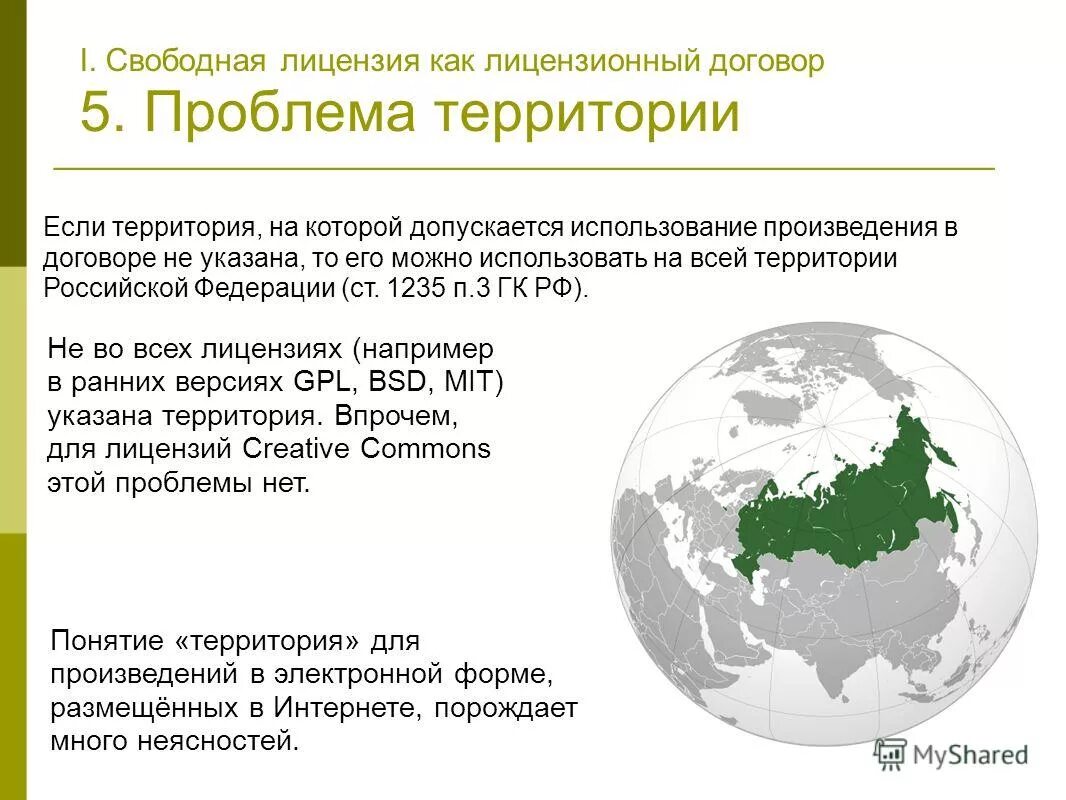 I. Свободная лицензия как лицензионный договор
5. Проблема территории

Если территория, на которой допускается использование произведения в договоре не указана, то его можно использовать на всей территории Российской Федерации (ст. 1235 п.3 ГК РФ).

Не во всех лицензиях (например в ранних версиях GPL, BSD, MIT) указана территория. Впрочем, для лицензий Creative Commons этой проблемы нет.

Понятие «территория» для произведений в электронной форме, размещённых в Интернете, порождает много неясностей.

MyShared